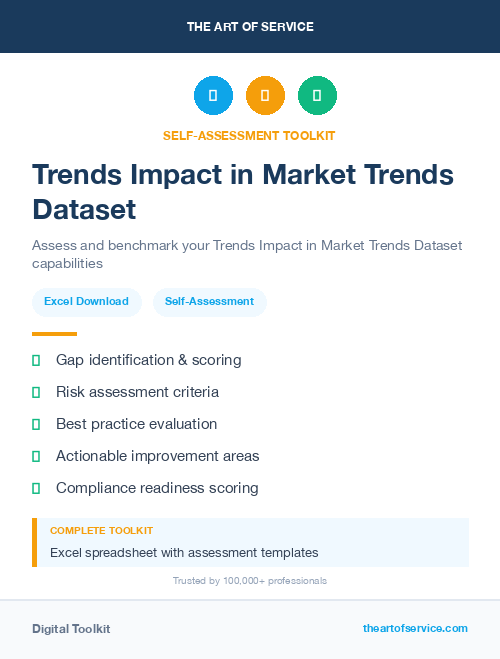 THE ART OF SERVICE

SELF-ASSESSMENT TOOLKIT

Trends Impact in Market Trends Dataset

Assess and benchmark your Trends Impact in Market Trends Dataset capabilities

Excel Download

Self-Assessment

Gap identification & scoring

Risk assessment criteria

Best practice evaluation

Actionable improvement areas

Compliance readiness scoring

COMPLETE TOOLKIT

Excel spreadsheet with assessment templates

Trusted by 100,000+ professionals

Digital Toolkit

theartofservice.com